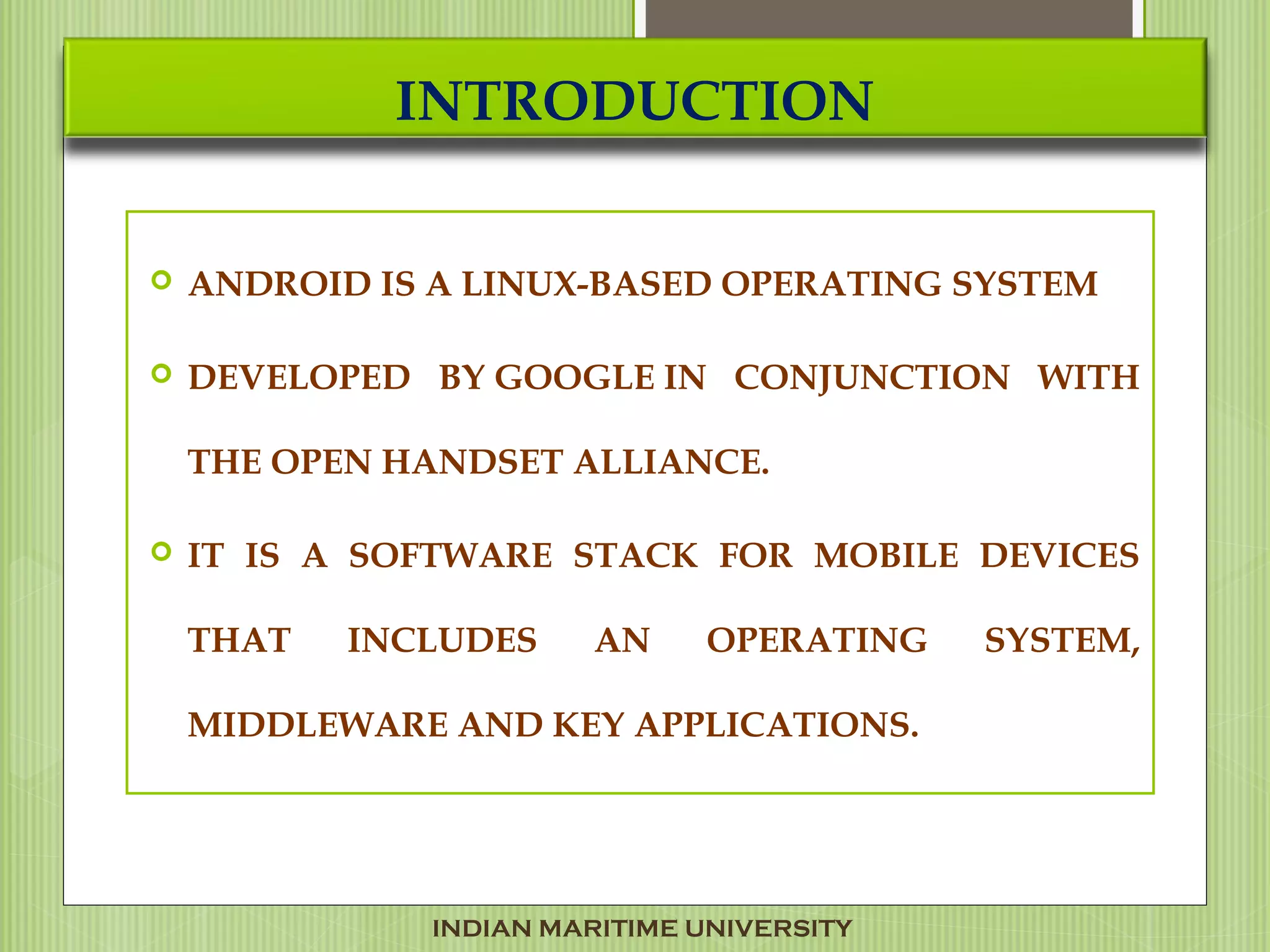 INTRODUCTION

ANDROID IS A LINUX-BASED OPERATING SYSTEM

DEVELOPED BY GOOGLE IN CONJUNCTION WITH THE OPEN HANDSET ALLIANCE.

IT IS A SOFTWARE STACK FOR MOBILE DEVICES THAT INCLUDES AN OPERATING SYSTEM, MIDDLEWARE AND KEY APPLICATIONS.

INDIAN MARITIME UNIVERSITY